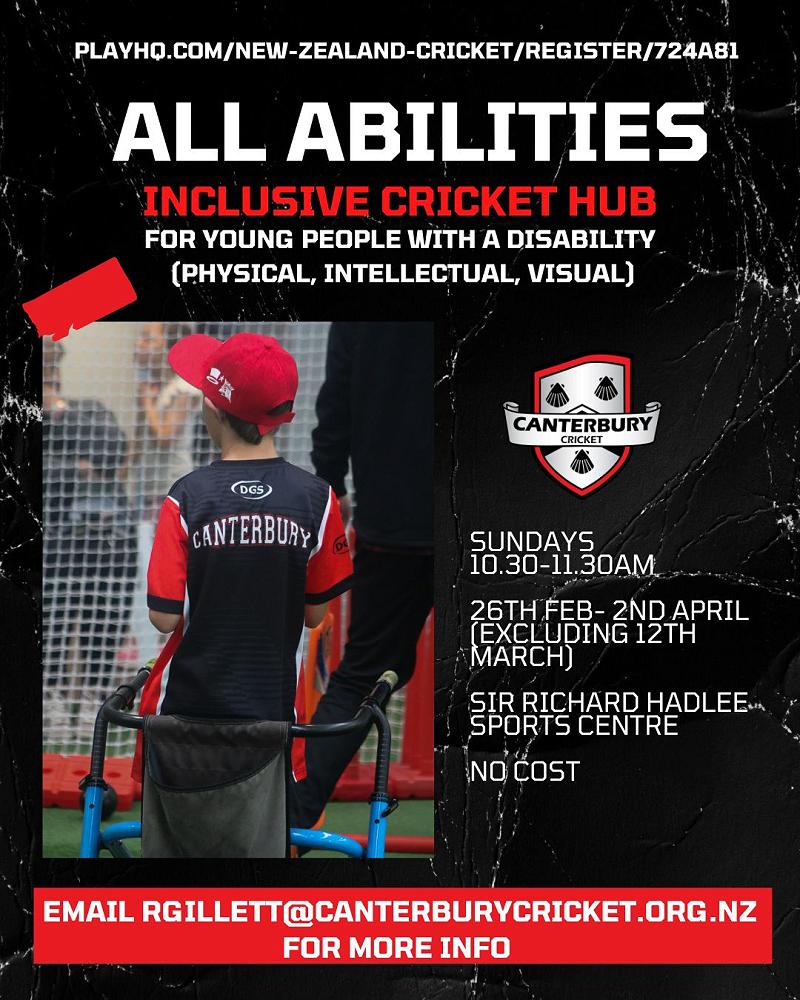 PLAYHQ.COM/NEW-ZEALAND-CRICKET/REGISTER/724A81

ALL ABILITIES

INCLUSIVE CRICKET HUB

FOR YOUNG PEOPLE WITH A DISABILITY (PHYSICAL, INTELLECTUAL, VISUAL)

DGS

CANTERBURY

CANTERBURY CRICKET

SUNDAYS 10.30-11.30AM

26TH FEB- 2ND APRIL (EXCLUDING 12TH MARCH)

SIR RICHARD HADLEE SPORTS CENTRE

NO COST

EMAIL RGILLETT@CANTERBURYCRICKET.ORG.NZ FOR MORE INFO